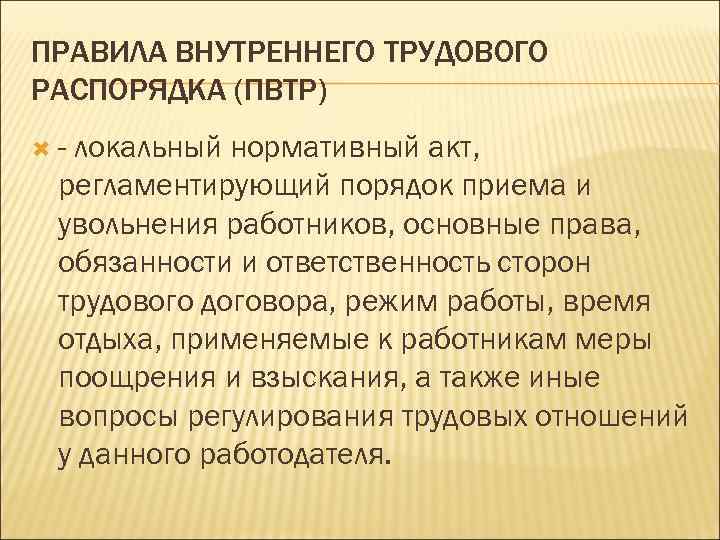 ПРАВИЛА ВНУТРЕННЕГО ТРУДОВОГО РАСПОРЯДКА (ПВТР)

- локальный нормативный акт, регламентирующий порядок приема и увольнения работников, основные права, обязанности и ответственность сторон трудового договора, режим работы, время отдыха, применяемые к работникам меры поощрения и взыскания, а также иные вопросы регулирования трудовых отношений у данного работодателя.